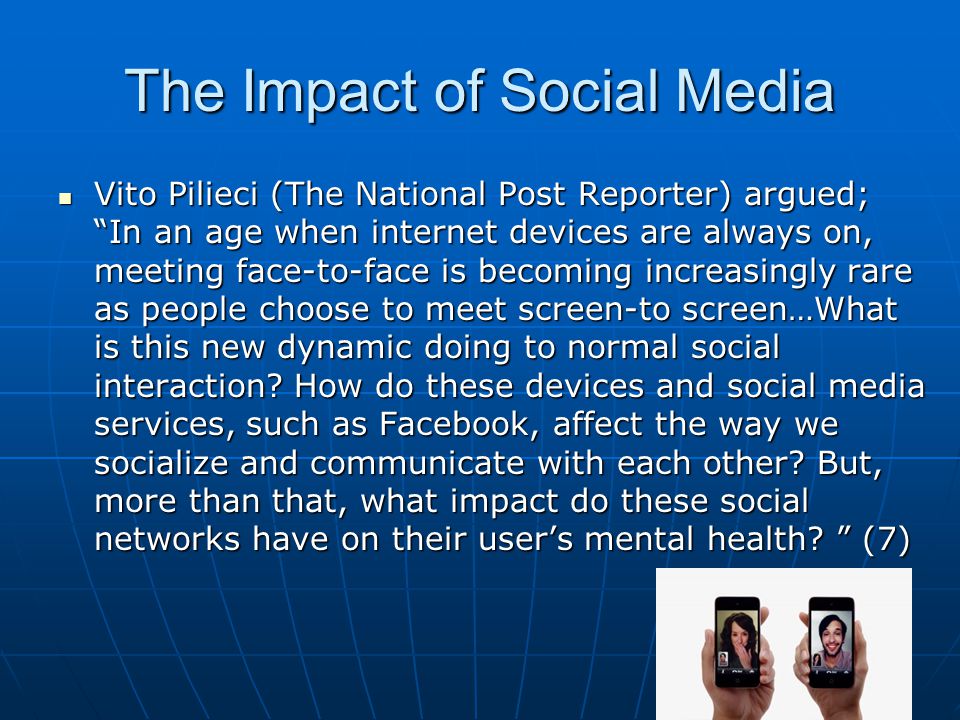 The Impact of Social Media

▪ Vito Pilieci (The National Post Reporter) argued; “In an age when internet devices are always on, meeting face-to-face is becoming increasingly rare as people choose to meet screen-to screen…What is this new dynamic doing to normal social interaction? How do these devices and social media services, such as Facebook, affect the way we socialize and communicate with each other? But, more than that, what impact do these social networks have on their user’s mental health? ” (7)